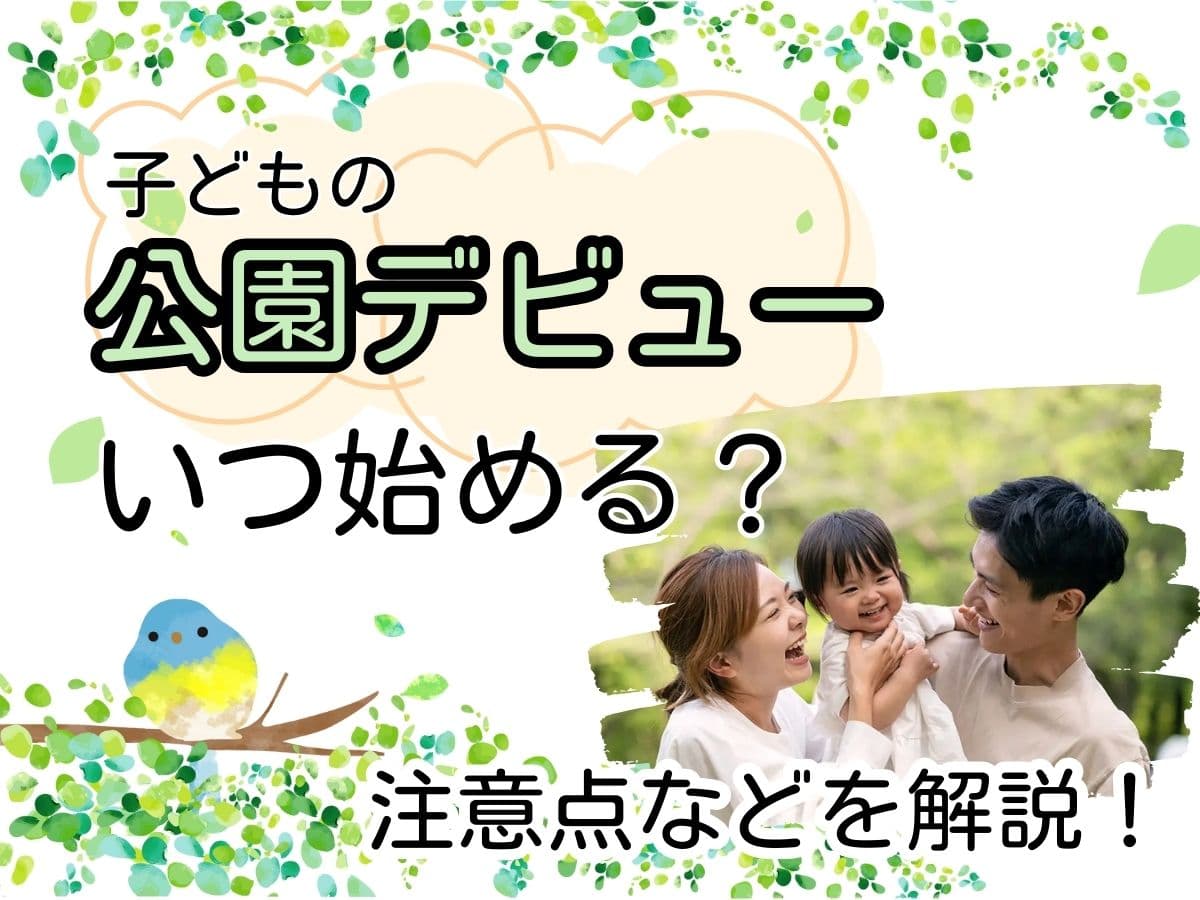 子どもの
公園デビュー
いつ始める？
注意点などを解説！